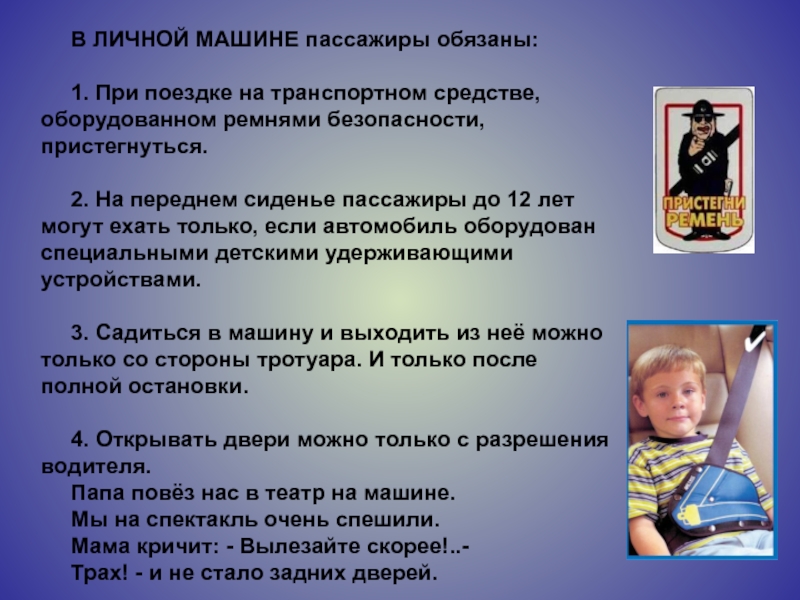 В ЛИЧНОЙ МАШИНЕ пассажиры обязаны:

1. При поездке на транспортном средстве, оборудованном ремнями безопасности, пристегнуться.

2. На переднем сиденье пассажиры до 12 лет могут ехать только, если автомобиль оборудован специальными детскими удерживающими устройствами.

3. Садиться в машину и выходить из неё можно только со стороны тротуара. И только после полной остановки.

4. Открывать двери можно только с разрешения водителя.
Папа повёз нас в театр на машине.
Мы на спектакль очень спешили.
Мама кричит: - Вылезайте скорее!..-
Трах! - и не стало задних дверей.

ПРИСТЕГНИ РЕМЕНЬ